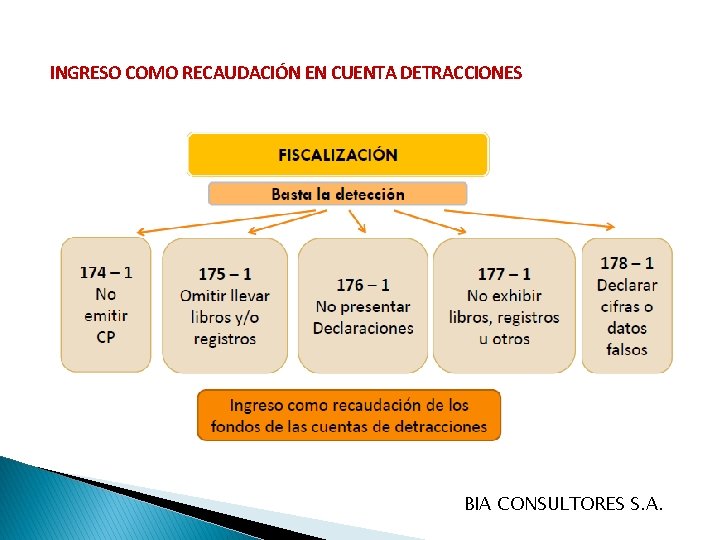 INGRESO COMO RECAUDACIÓN EN CUENTA DETRACCIONES

FISCALIZACIÓN

Basta la detección

174 – 1
No emitir CP

175 – 1
Omitir llevar libros y/o registros

176 – 1
No presentar Declaraciones

177 – 1
No exhibir libros, registros u otros

178 – 1
Declarar cifras o datos falsos

Ingreso como recaudación de los fondos de las cuentas de detracciones

BIA CONSULTORES S.A.